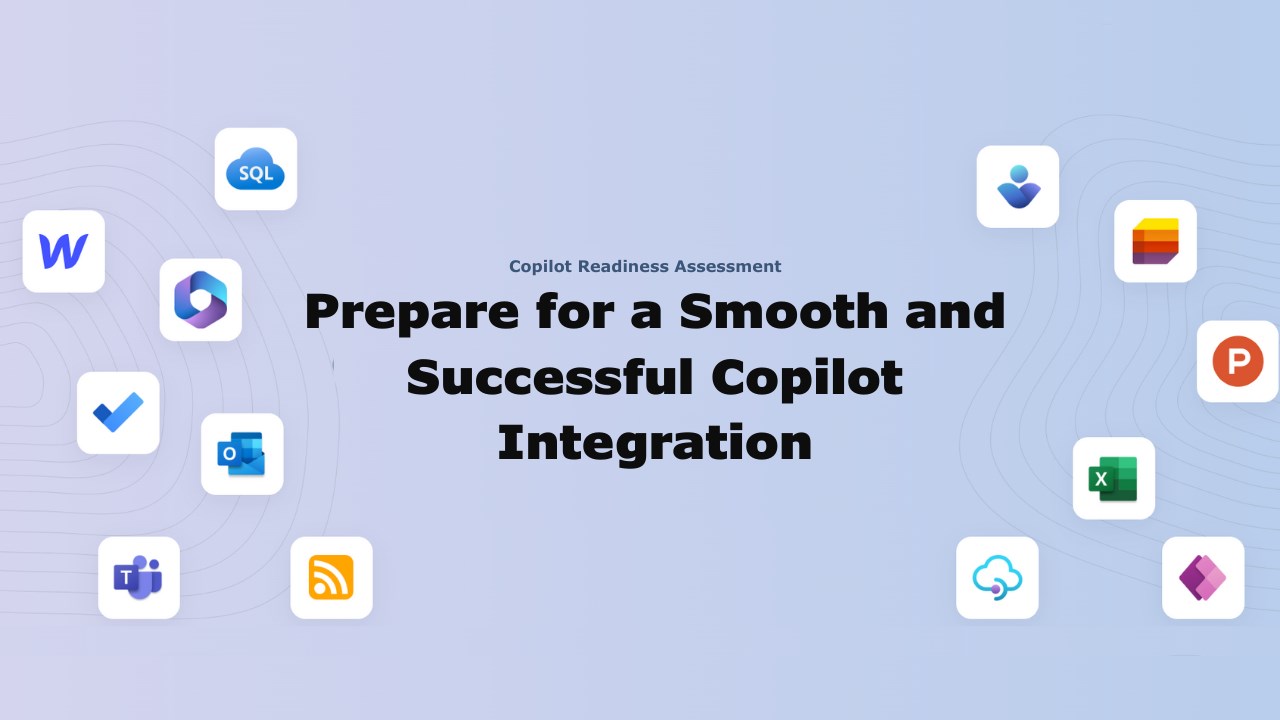 SQL

W

Copilot Readiness Assessment

Prepare for a Smooth and Successful Copilot Integration

O

T

P

X